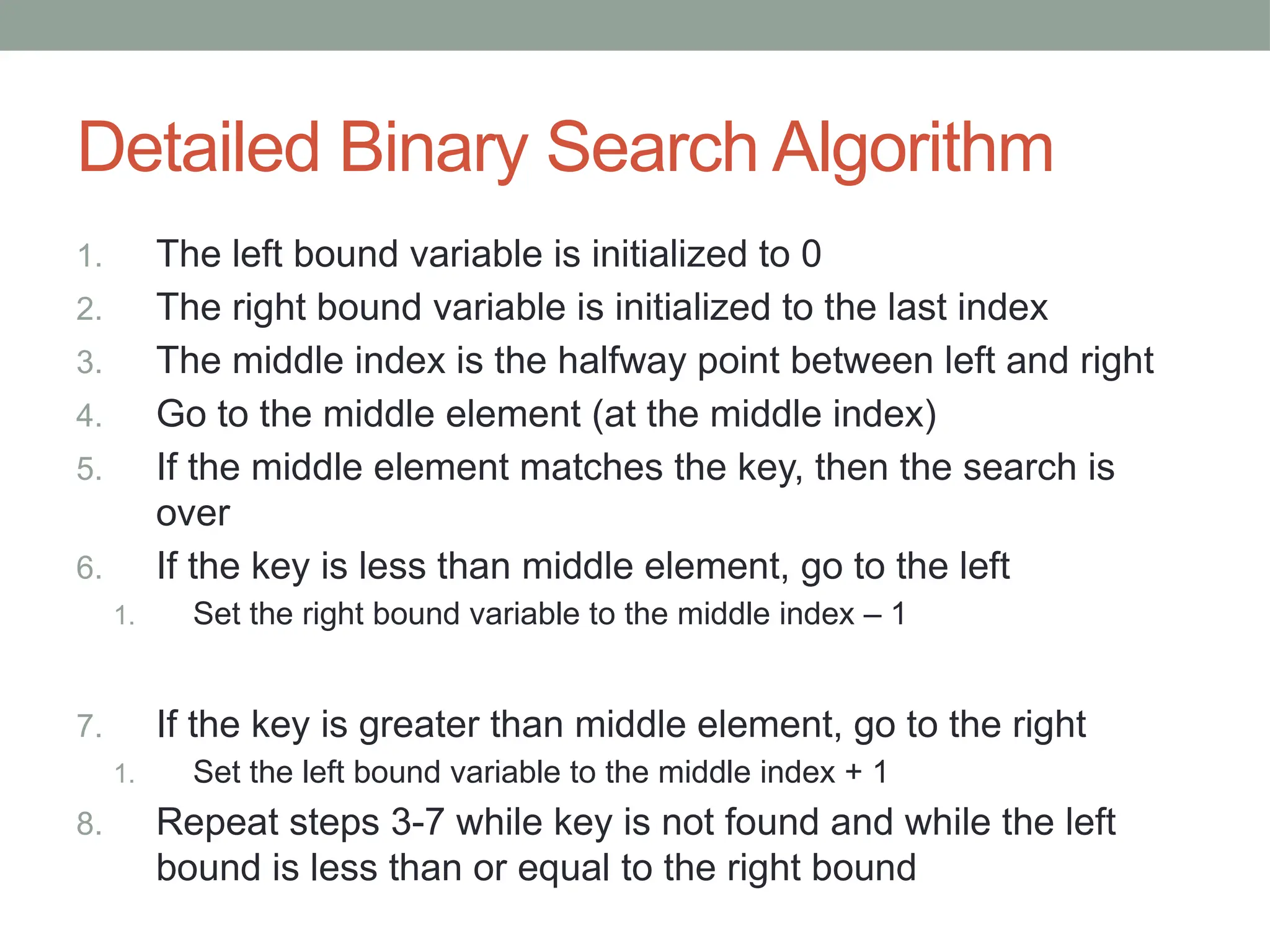 Detailed Binary Search Algorithm

1. The left bound variable is initialized to 0
2. The right bound variable is initialized to the last index
3. The middle index is the halfway point between left and right
4. Go to the middle element (at the middle index)
5. If the middle element matches the key, then the search is over
6. If the key is less than middle element, go to the left
 1. Set the right bound variable to the middle index – 1

7. If the key is greater than middle element, go to the right
 1. Set the left bound variable to the middle index + 1
8. Repeat steps 3-7 while key is not found and while the left bound is less than or equal to the right bound